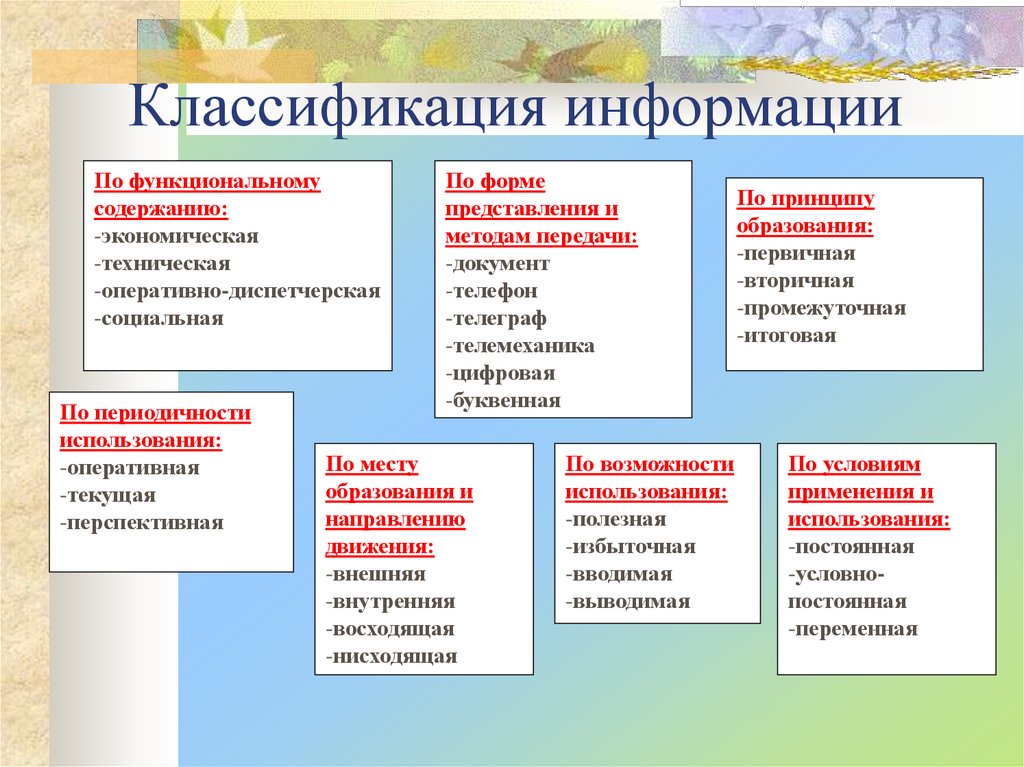 Классификация информации

По функциональному содержанию:
-экономическая
-техническая
-оперативно-диспетчерская
-социальная

По форме представления и методам передачи:
-документ
-телефон
-телеграф
-телемеханика
-цифровая
-буквенная

По принципу образования:
-первичная
-вторичная
-промежуточная
-итоговая

По периодичности использования:
-оперативная
-текущая
-перспективная

По месту образования и направлению движения:
-внешняя
-внутренняя
-восходящая
-нисходящая

По возможности использования:
-полезная
-избыточная
-вводимая
-выводимая

По условиям применения и использования:
-постоянная
-условно-постоянная
-переменная